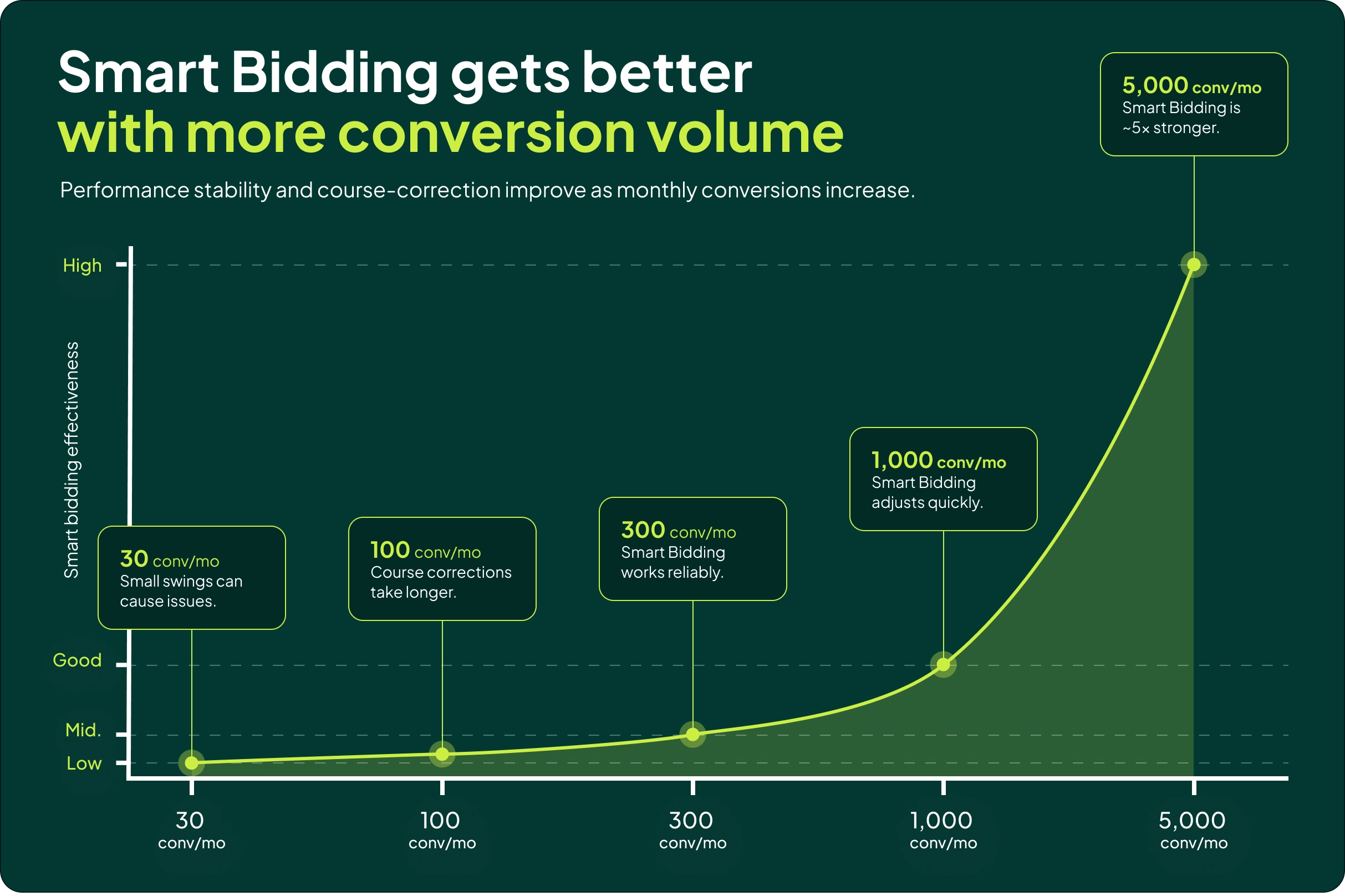 Smart Bidding gets better
with more conversion volume

Performance stability and course-correction improve as monthly conversions increase.

5,000 conv/mo
Smart Bidding is ~5× stronger.

Smart bidding effectiveness

High

Good

Mid.

Low

30 conv/mo
Small swings can cause issues.

100 conv/mo
Course corrections take longer.

300 conv/mo
Smart Bidding works reliably.

1,000 conv/mo
Smart Bidding adjusts quickly.

30 conv/mo

100 conv/mo

300 conv/mo

1,000 conv/mo

5,000 conv/mo